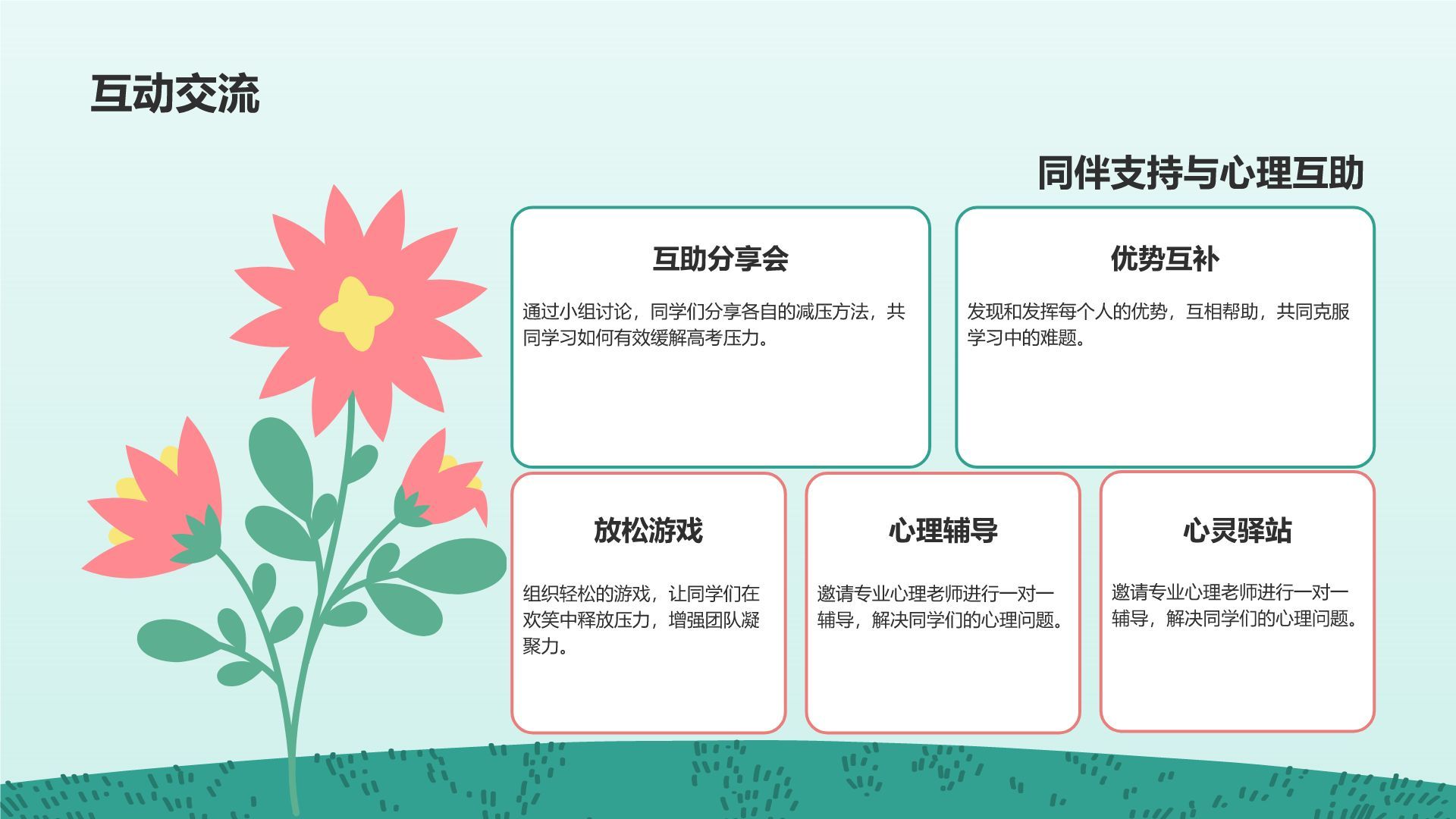 互动交流

同伴支持与心理互助

互助分享会

通过小组讨论，同学们分享各自的减压方法，共同学习如何有效缓解高考压力。

优势互补

发现和发挥每个人的优势，互相帮助，共同克服学习中的难题。

放松游戏

组织轻松的游戏，让同学们在欢笑中释放压力，增强团队凝聚力。

心理辅导

邀请专业心理老师进行一对一辅导，解决同学们的心理问题。

心灵驿站

邀请专业心理老师进行一对一辅导，解决同学们的心理问题。